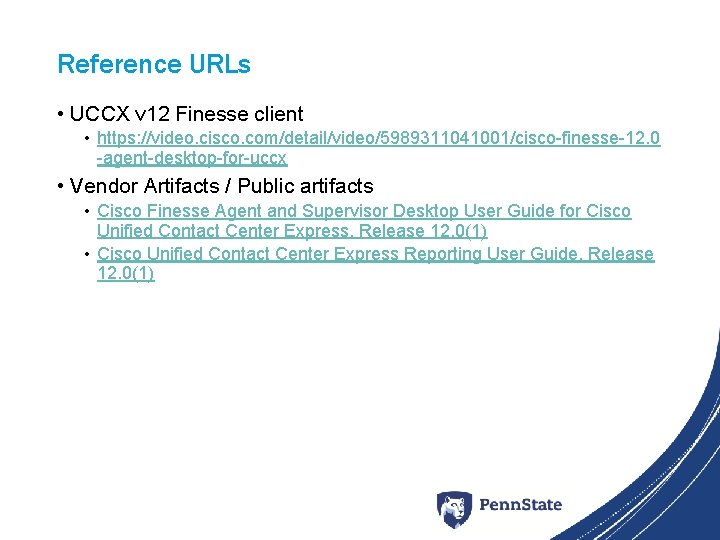 Reference URLs

• UCCX v12 Finesse client
  • https://video.cisco.com/detail/video/5989311041001/cisco-finesse-12.0-agent-desktop-for-uccx

• Vendor Artifacts / Public artifacts
  • Cisco Finesse Agent and Supervisor Desktop User Guide for Cisco Unified Contact Center Express, Release 12.0(1)
  • Cisco Unified Contact Center Express Reporting User Guide, Release 12.0(1)

PennState